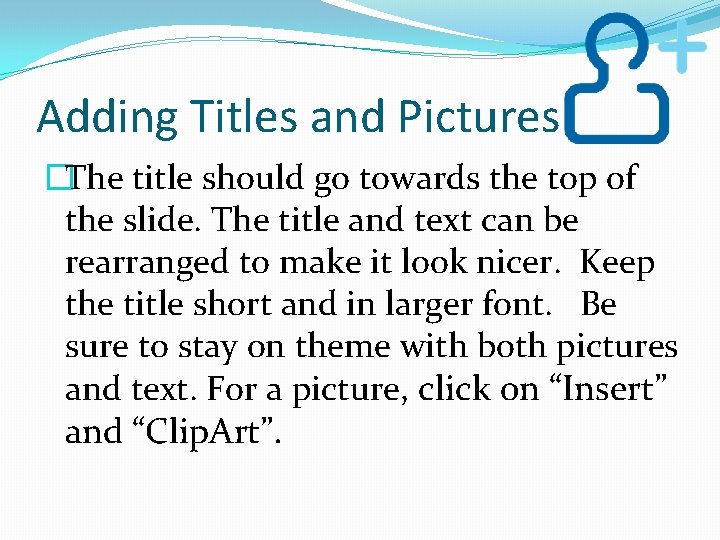 Adding Titles and Pictures

The title should go towards the top of the slide. The title and text can be rearranged to make it look nicer. Keep the title short and in larger font. Be sure to stay on theme with both pictures and text. For a picture, click on “Insert” and “ClipArt”.